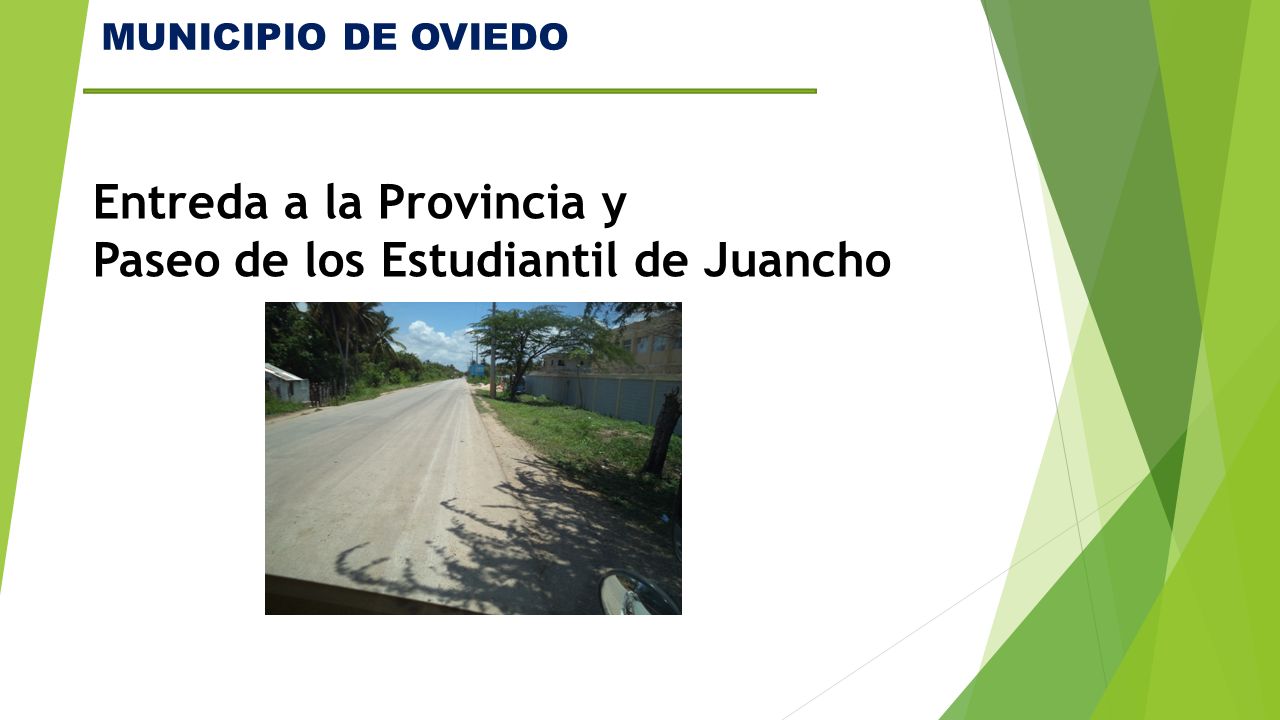 MUNICIPIO DE OVIEDO

Entreda a la Provincia y
Paseo de los Estudiantil de Juancho